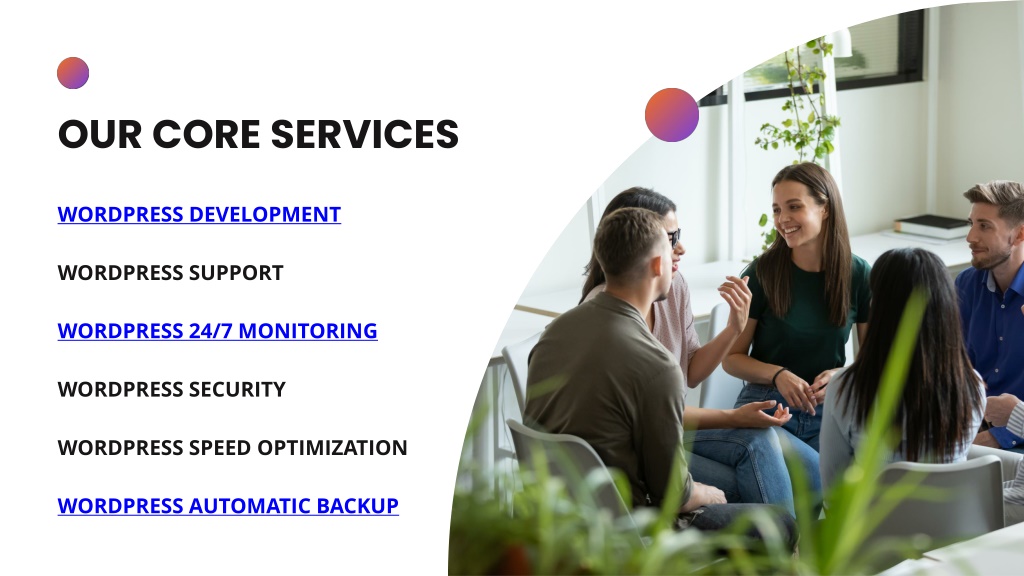 OUR CORE SERVICES

WORDPRESS DEVELOPMENT

WORDPRESS SUPPORT

WORDPRESS 24/7 MONITORING

WORDPRESS SECURITY

WORDPRESS SPEED OPTIMIZATION

WORDPRESS AUTOMATIC BACKUP